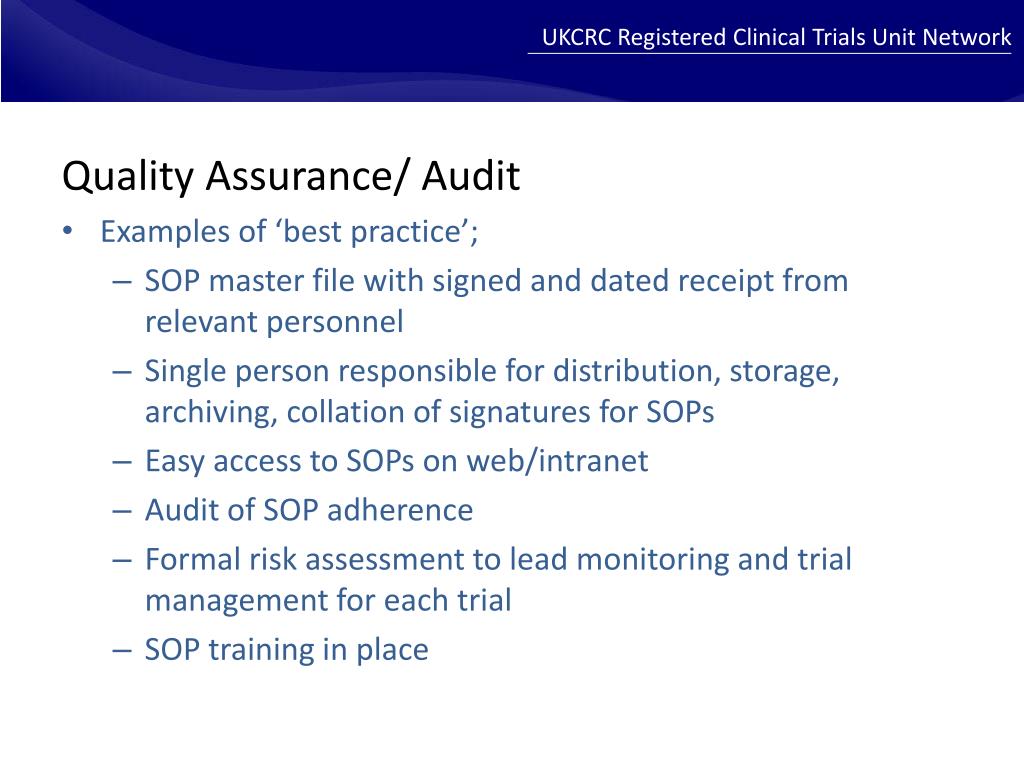 UKCRC Registered Clinical Trials Unit Network

Quality Assurance/ Audit

• Examples of ‘best practice’;
– SOP master file with signed and dated receipt from relevant personnel
– Single person responsible for distribution, storage, archiving, collation of signatures for SOPs
– Easy access to SOPs on web/intranet
– Audit of SOP adherence
– Formal risk assessment to lead monitoring and trial management for each trial
– SOP training in place